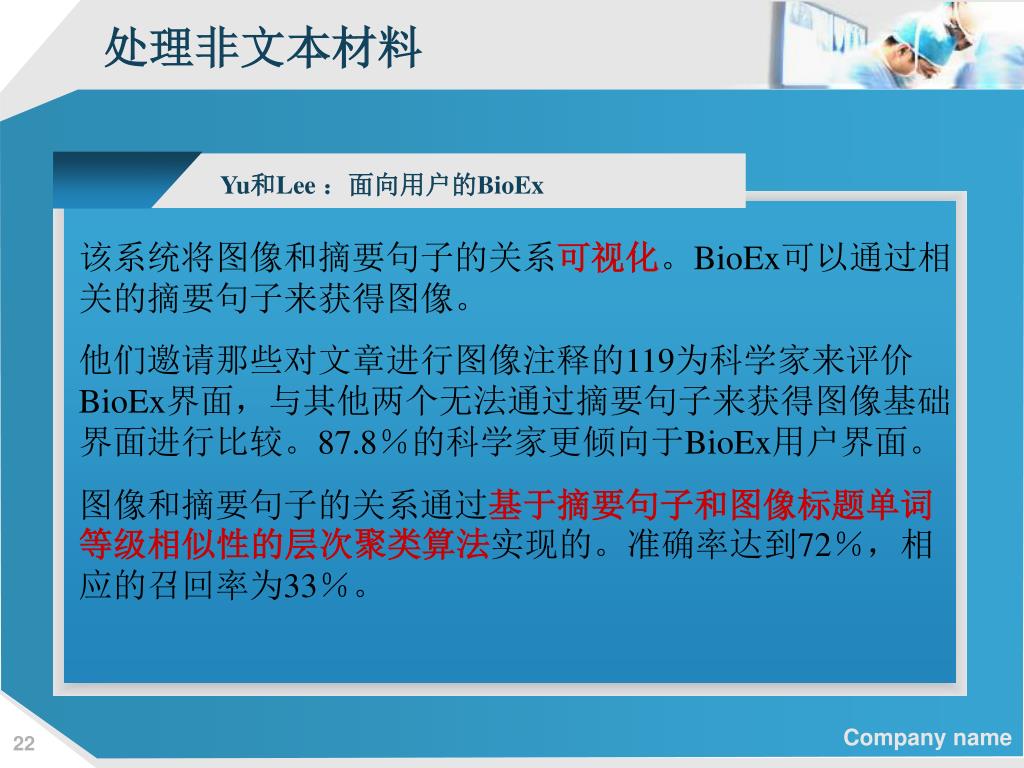 处理非文本材料

Yu和Lee ：面向用户的BioEx

该系统将图像和摘要句子的关系可视化。BioEx可以通过相关的摘要句子来获得图像。

他们邀请那些对文章进行图像注释的119为科学家来评价BioEx界面，与其他两个无法通过摘要句子来获得图像基础界面进行比较。87.8％的科学家更倾向于BioEx用户界面。

图像和摘要句子的关系通过基于摘要句子和图像标题单词等级相似性的层次聚类算法实现的。准确率达到72％，相应的召回率为33％。

22

Company name